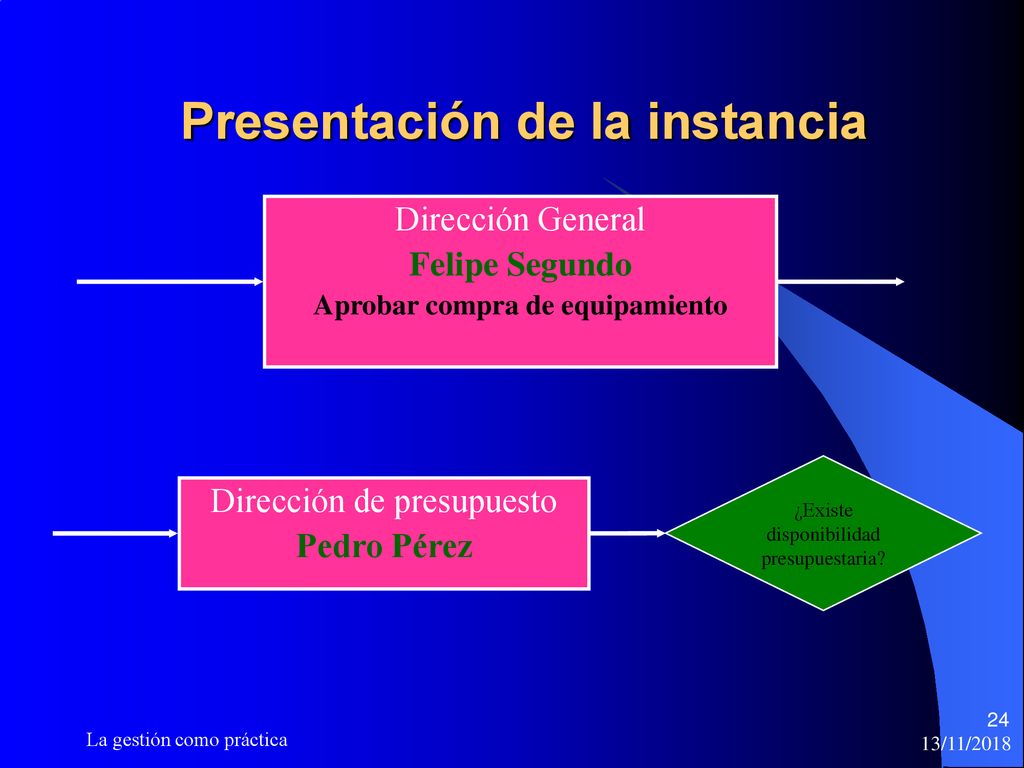 Presentación de la instancia

Dirección General
Felipe Segundo
Aprobar compra de equipamiento

Dirección de presupuesto
Pedro Pérez

¿Existe disponibilidad presupuestaria?

La gestión como práctica

24
13/11/2018